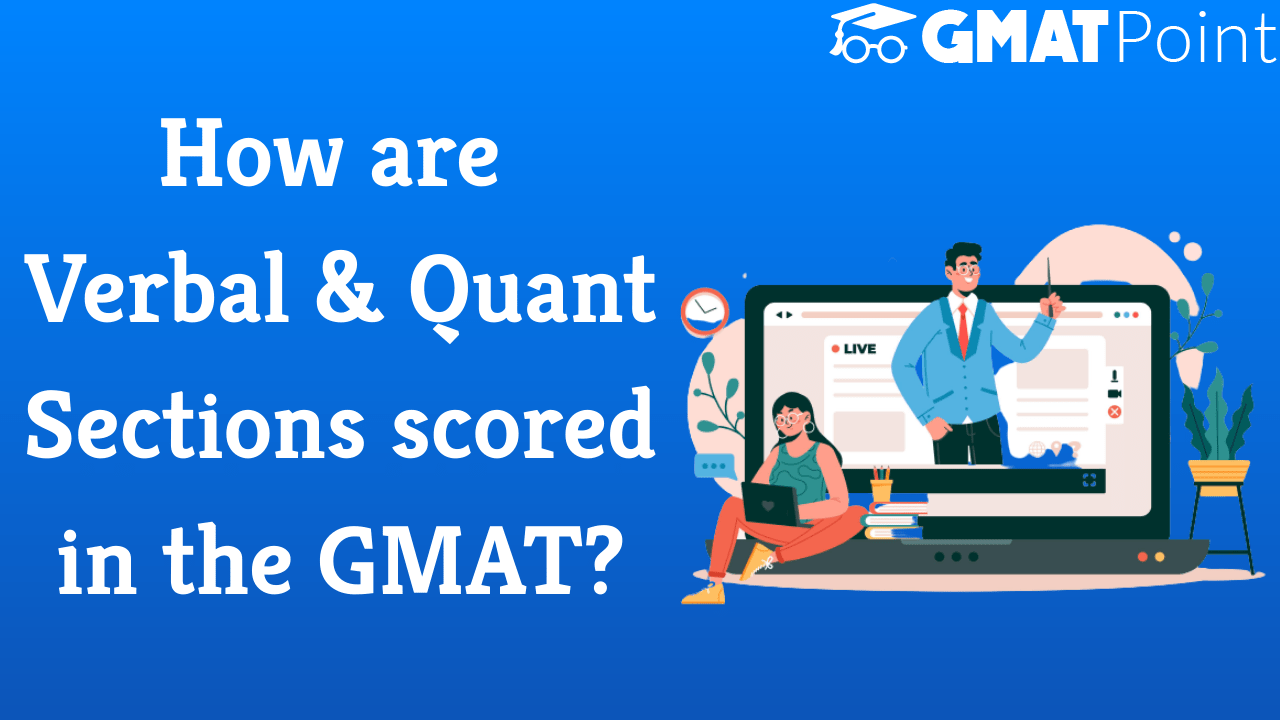 GMATPoint

How are Verbal & Quant Sections scored in the GMAT?

LIVE